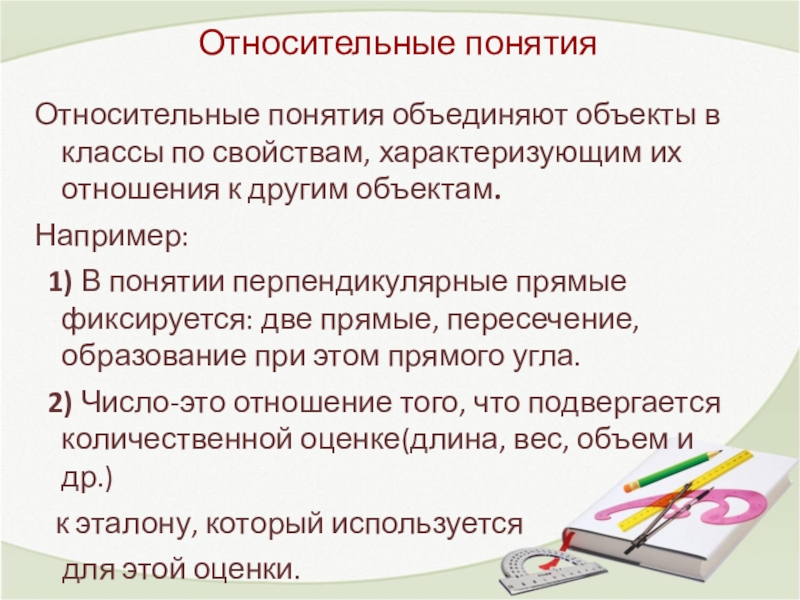 Относительные понятия

Относительные понятия объединяют объекты в классы по свойствам, характеризующим их отношения к другим объектам.

Например:

1) В понятии перпендикулярные прямые фиксируется: две прямые, пересечение, образование при этом прямого угла.

2) Число-это отношение того, что подвергается количественной оценке(длина, вес, объем и др.)

к эталону, который используется

для этой оценки.